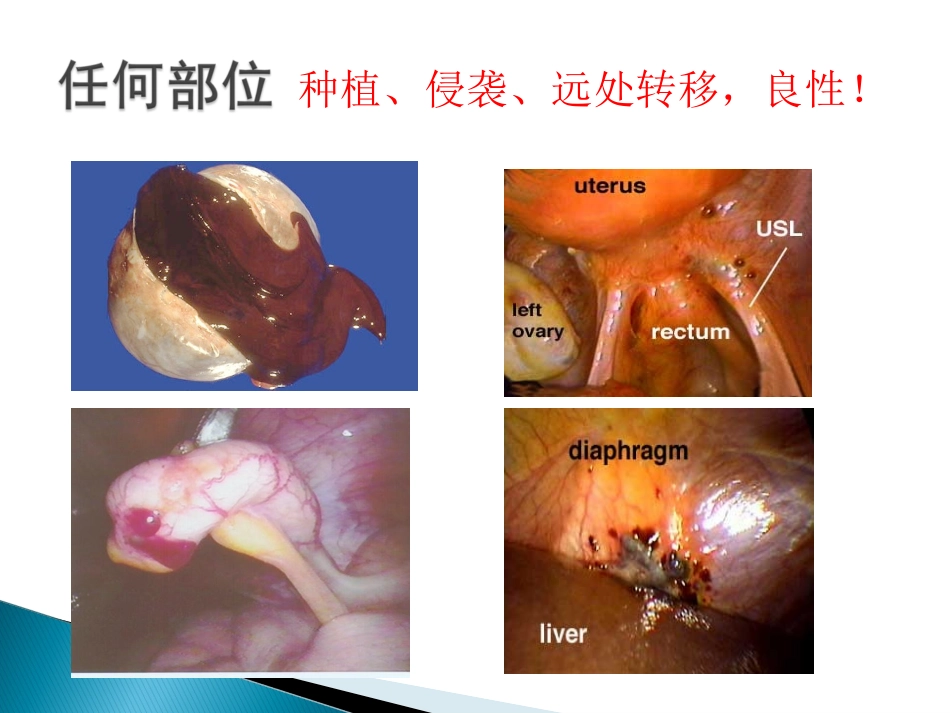 任何部位 种植、侵袭、远处转移，良性！

uterus
USL
left ovary
rectum

diaphragm
liver